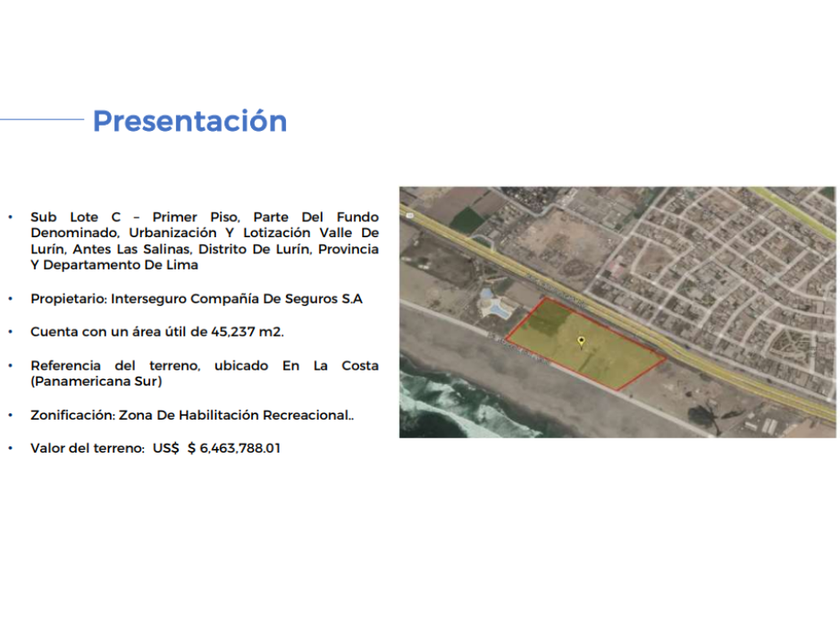 Presentación

• Sub Lote C – Primer Piso, Parte Del Fundo Denominado, Urbanización Y Lotización Valle De Lurín, Antes Las Salinas, Distrito De Lurín, Provincia Y Departamento De Lima

• Propietario: Interseguro Compañía De Seguros S.A

• Cuenta con un área útil de 45,237 m2.

• Referencia del terreno, ubicado En La Costa (Panamericana Sur)

• Zonificación: Zona De Habilitación Recreacional..

• Valor del terreno: US$ $ 6,463,788.01